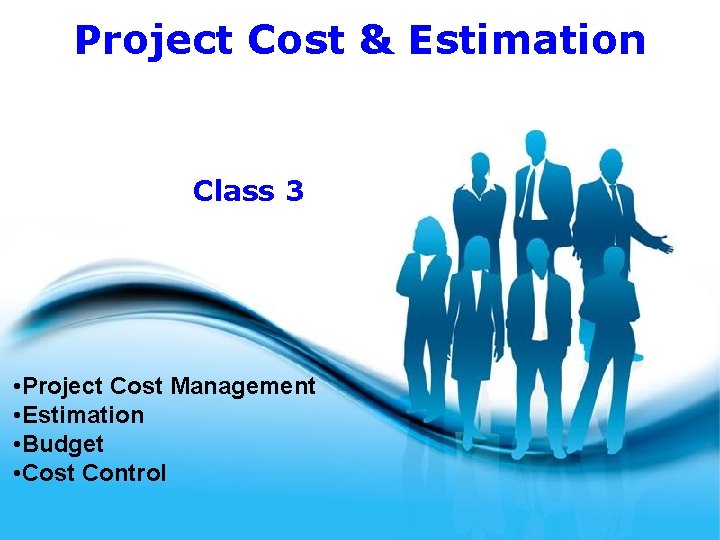 Project Cost & Estimation

Class 3

•Project Cost Management
•Estimation
•Budget
•Cost Control